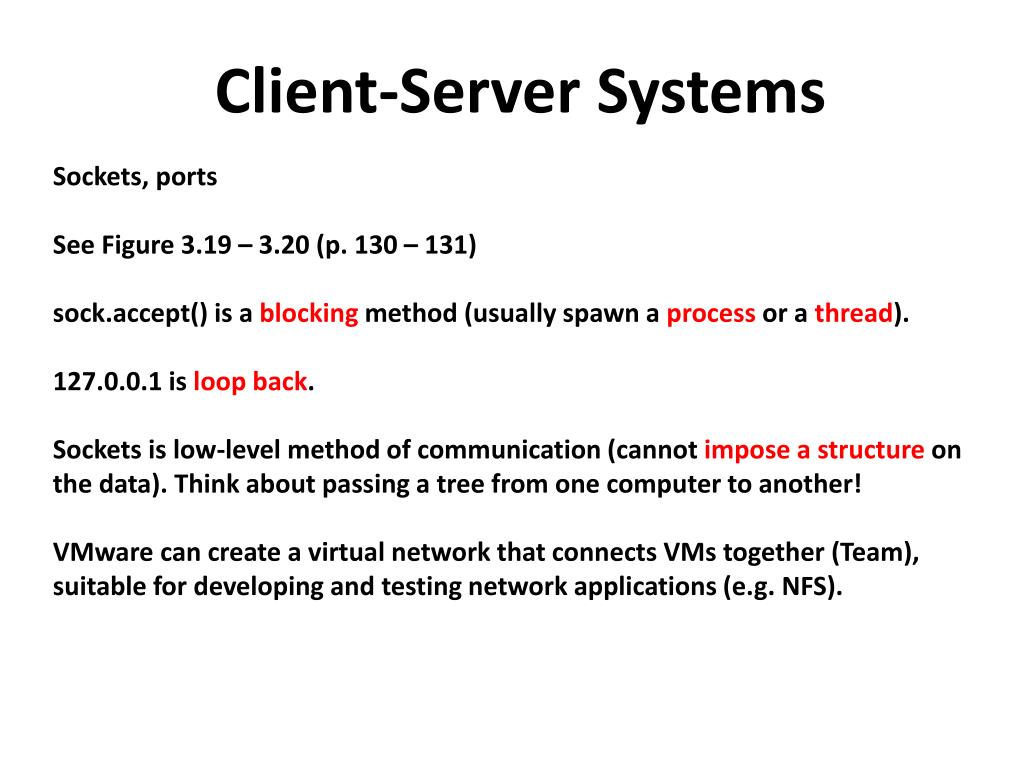 Client-Server Systems

Sockets, ports

See Figure 3.19 – 3.20 (p. 130 – 131)

sock.accept() is a blocking method (usually spawn a process or a thread).

127.0.0.1 is loop back.

Sockets is low-level method of communication (cannot impose a structure on the data). Think about passing a tree from one computer to another!

VMware can create a virtual network that connects VMs together (Team), suitable for developing and testing network applications (e.g. NFS).